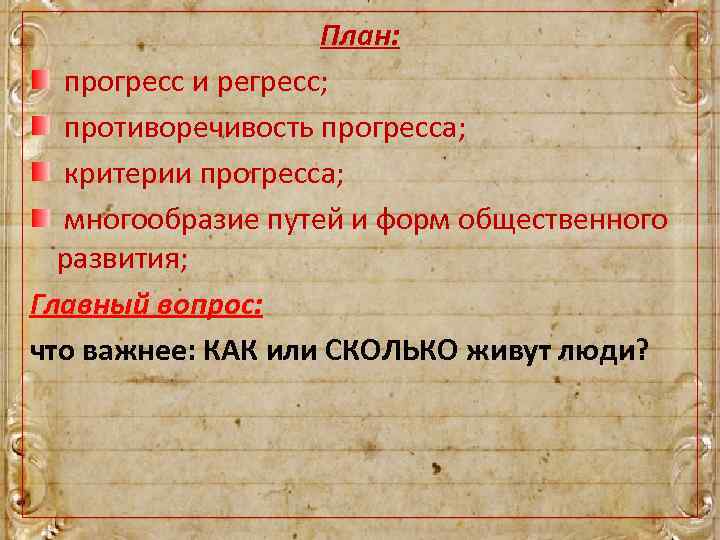 План:

прогресс и регресс;

противоречивость прогресса;

критерии прогресса;

многообразие путей и форм общественного развития;

Главный вопрос:

что важнее: КАК или СКОЛЬКО живут люди?